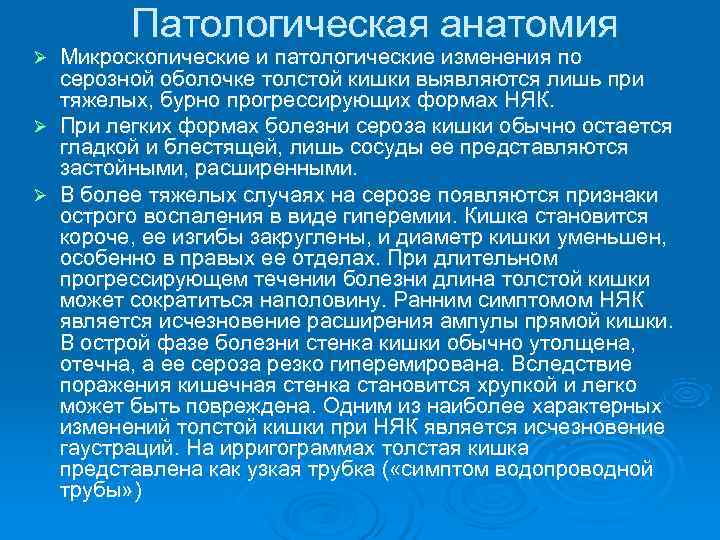 Патологическая анатомия

➢ Микроскопические и патологические изменения по серозной оболочке толстой кишки выявляются лишь при тяжелых, бурно прогрессирующих формах НЯК.

➢ При легких формах болезни сероза кишки обычно остается гладкой и блестящей, лишь сосуды ее представляются застойными, расширенными.

➢ В более тяжелых случаях на серозе появляются признаки острого воспаления в виде гиперемии. Кишка становится короче, ее изгибы закруглены, и диаметр кишки уменьшен, особенно в правых ее отделах. При длительном прогрессирующем течении болезни длина толстой кишки может сократиться наполовину. Ранним симптомом НЯК является исчезновение расширения ампулы прямой кишки. В острой фазе болезни стенка кишки обычно утолщена, отечна, а ее сероза резко гиперемирована. Вследствие поражения кишечная стенка становится хрупкой и легко может быть повреждена. Одним из наиболее характерных изменений толстой кишки при НЯК является исчезновение гаустраций. На ирригограммах толстая кишка представлена как узкая трубка («симптом водопроводной трубы»)